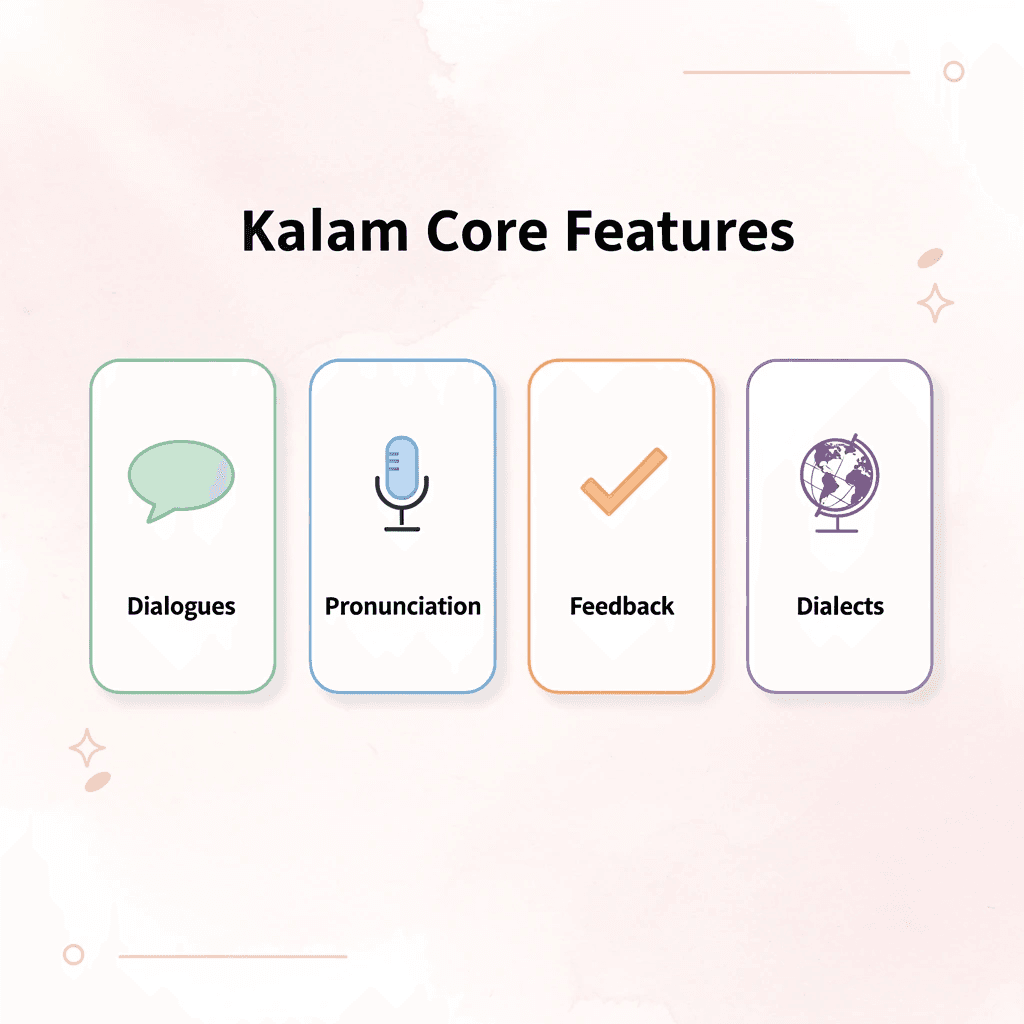 Kalam Core Features

Dialogues

Pronunciation

Feedback

Dialects